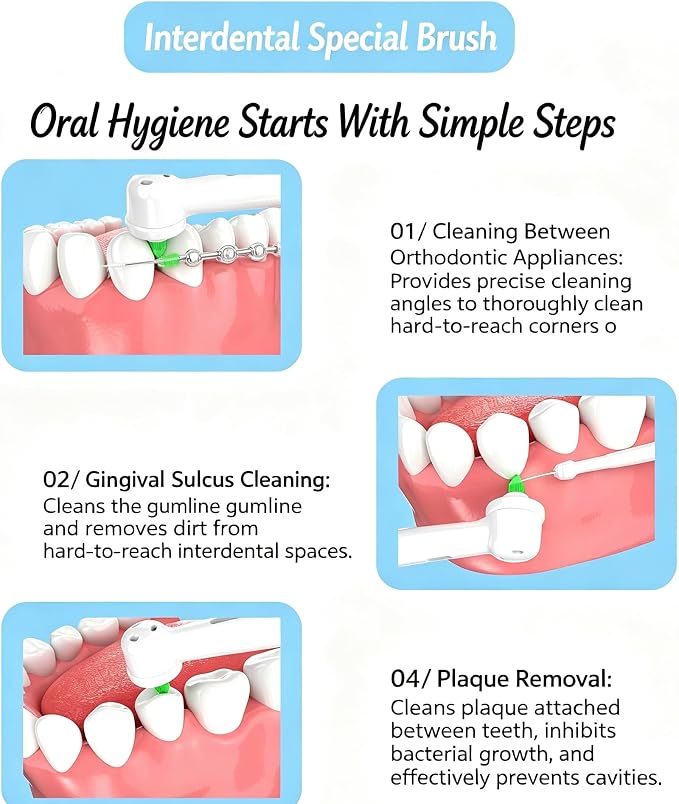 Interdental Special Brush

Oral Hygiene Starts With Simple Steps

01/ Cleaning Between Orthodontic Appliances: Provides precise cleaning angles to thoroughly clean hard-to-reach corners o

02/ Gingival Sulcus Cleaning: Cleans the gumline gumline and removes dirt from hard-to-reach interdental spaces.

04/ Plaque Removal: Cleans plaque attached between teeth, inhibits bacterial growth, and effectively prevents cavities.